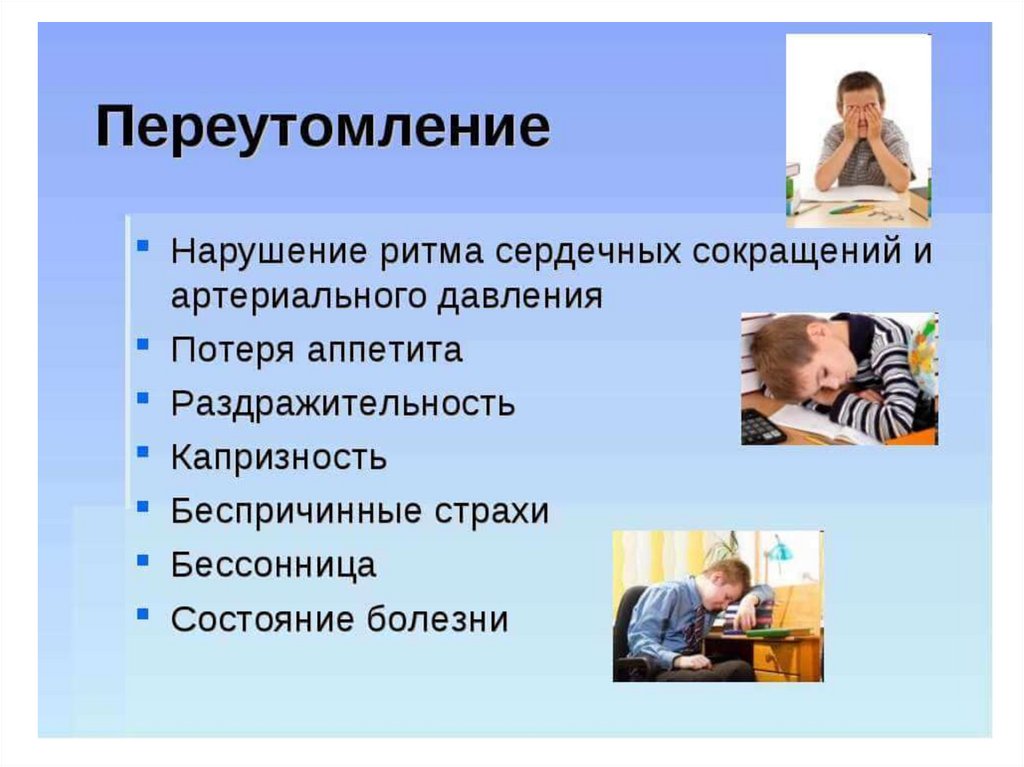 Переутомление

- Нарушение ритма сердечных сокращений и артериального давления
- Потеря аппетита
- Раздражительность
- Капризность
- Беспричинные страхи
- Бессонница
- Состояние болезни